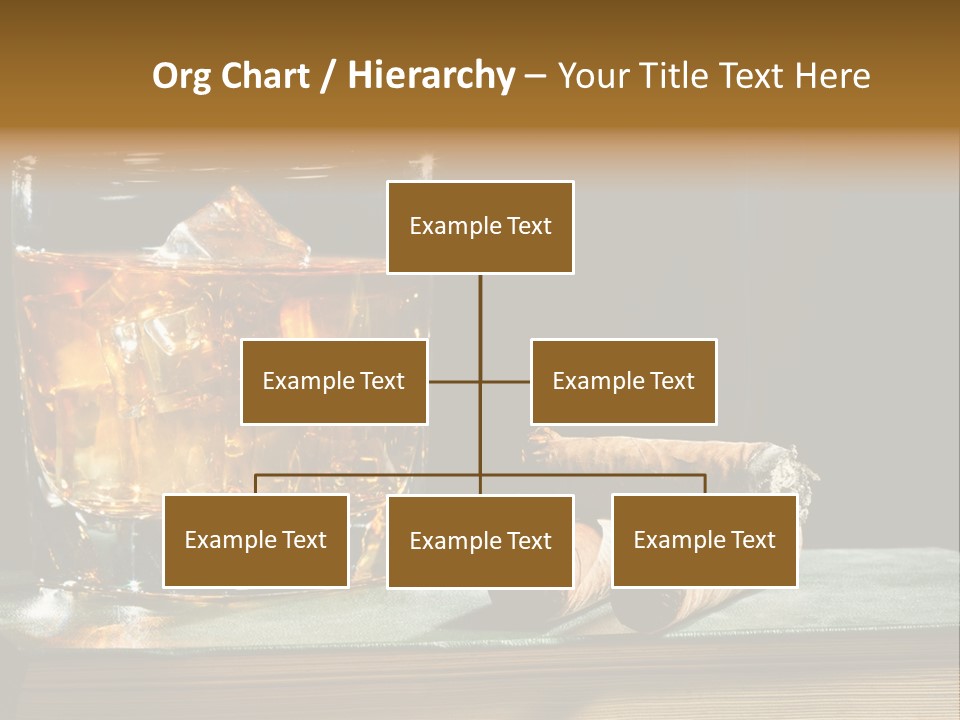 Org Chart / Hierarchy – Your Title Text Here

Example Text

Example Text

Example Text

Example Text

Example Text

Example Text